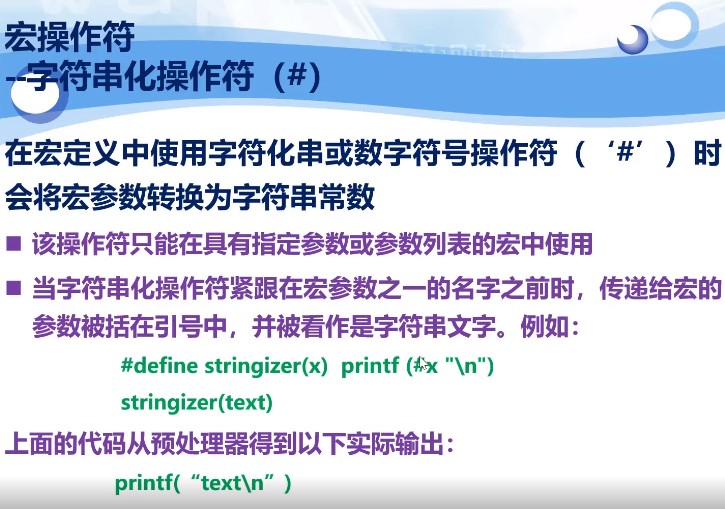 宏操作符
--字符串化操作符（#）

在宏定义中使用字符化串或数字符号操作符（‘#’）时会将宏参数转换为字符串常数

■ 该操作符只能在具有指定参数或参数列表的宏中使用

■ 当字符串化操作符紧跟在宏参数之一的名字之前时，传递给宏的参数被括在引号中，并被看作是字符串文字。例如：

#define stringizer(x) printf (#x "\n")

stringizer(text)

上面的代码从预处理器得到以下实际输出：

printf(“text\n”)